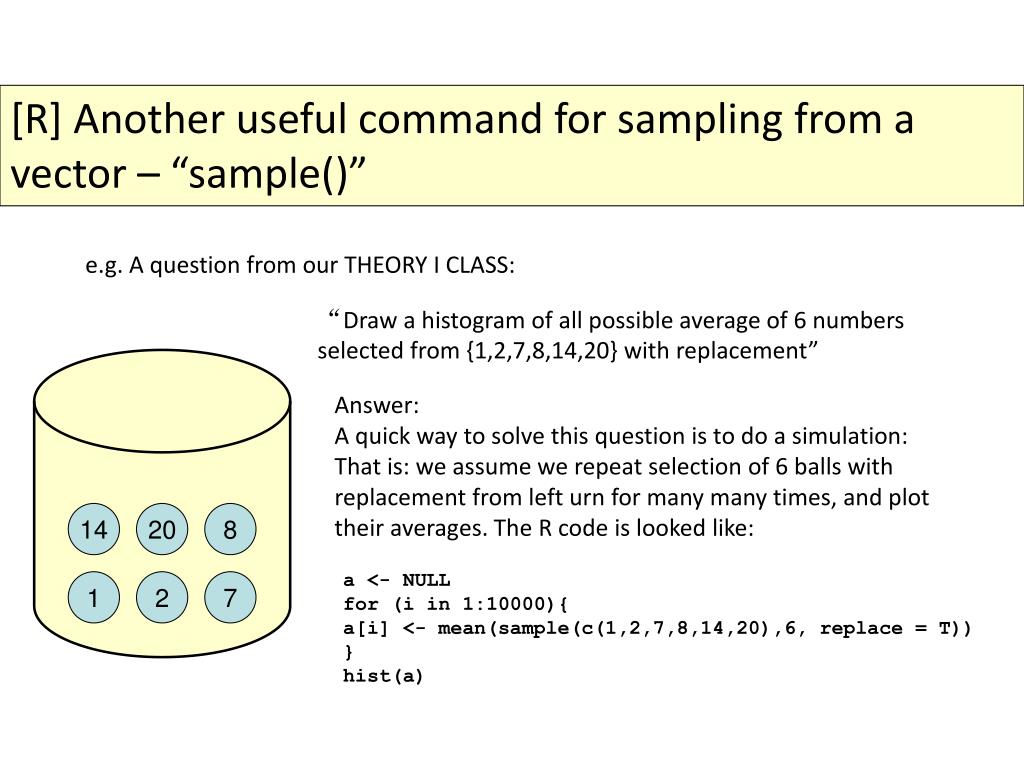 [R] Another useful command for sampling from a vector – “sample()”

e.g. A question from our THEORY I CLASS:

“Draw a histogram of all possible average of 6 numbers selected from {1,2,7,8,14,20} with replacement”

14 20 8
1 2 7

Answer:
A quick way to solve this question is to do a simulation: That is: we assume we repeat selection of 6 balls with replacement from left urn for many many times, and plot their averages. The R code is looked like:

a <- NULL
for (i in 1:10000){
a[i] <- mean(sample(c(1,2,7,8,14,20),6, replace = T))
}
hist(a)